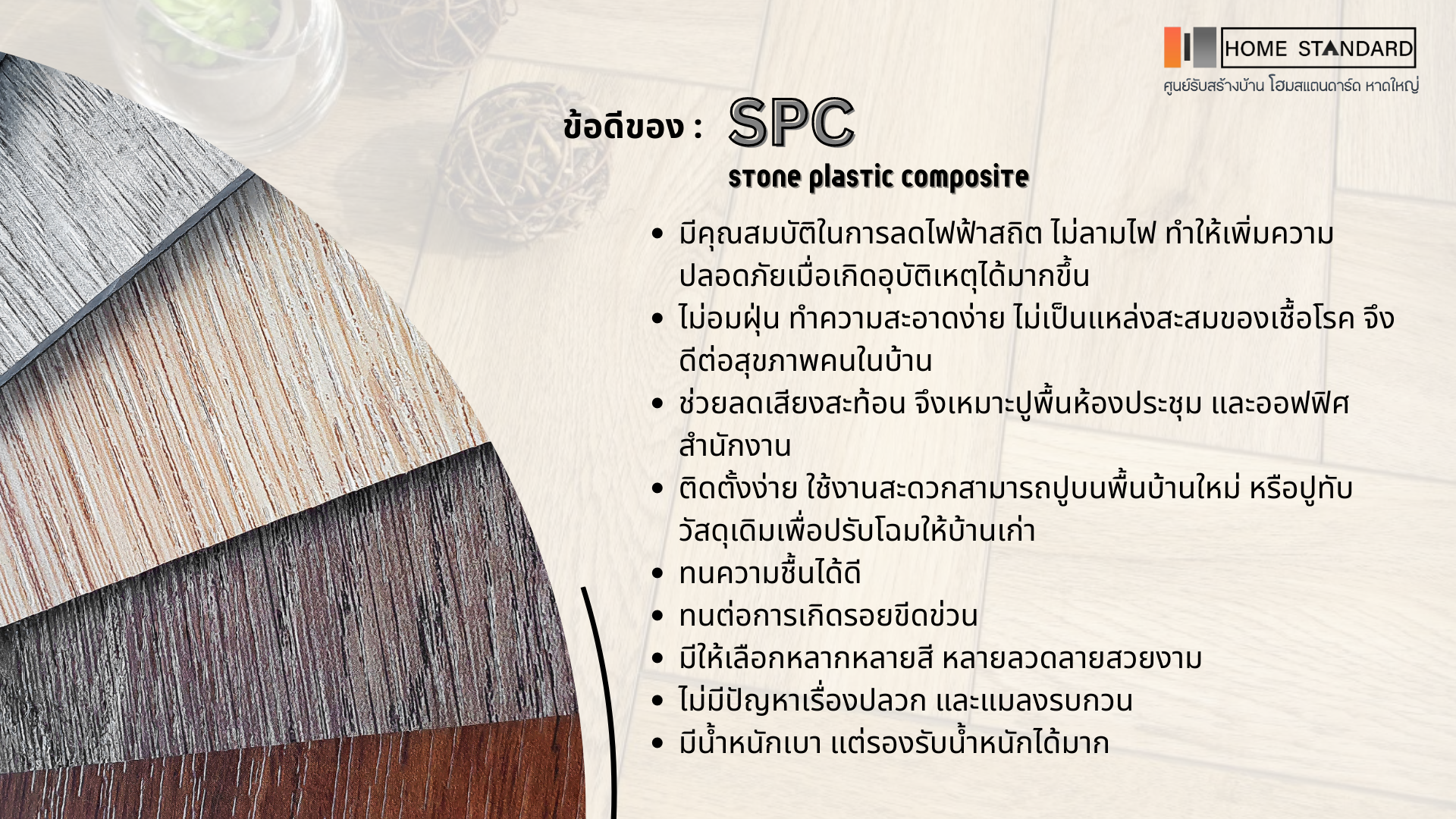 HOME STANDARD
ศูนย์รับสร้างบ้าน โฮมสแตนดาร์ด หาดใหญ่

ข้อดีของ : SPC
stone plastic composite

• มีคุณสมบัติในการลดไฟฟ้าสถิต ไม่ลามไฟ ทำให้เพิ่มความปลอดภัยเมื่อเกิดอุบัติเหตุได้มากขึ้น
• ไม่อมฝุ่น ทำความสะอาดง่าย ไม่เป็นแหล่งสะสมของเชื้อโรค จึงดีต่อสุขภาพคนในบ้าน
• ช่วยลดเสียงสะท้อน จึงเหมาะปูพื้นห้องประชุม และออฟฟิศสำนักงาน
• ติดตั้งง่าย ใช้งานสะดวกสามารถปูบนพื้นบ้านใหม่ หรือปูทับวัสดุเดิมเพื่อปรับโฉมให้บ้านเก่า
• ทนความชื้นได้ดี
• ทนต่อการเกิดรอยขีดข่วน
• มีให้เลือกหลากหลายสี หลายลวดลายสวยงาม
• ไม่มีปัญหาเรื่องปลวก และแมลงรบกวน
• มีน้ำหนักเบา แต่รองรับน้ำหนักได้มาก